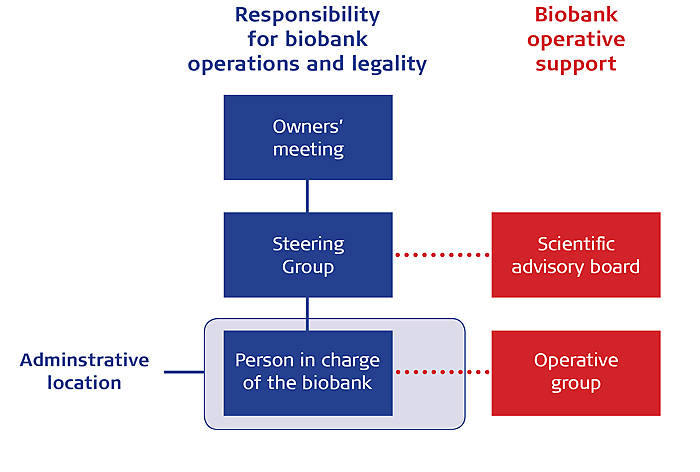 Responsibility for biobank operations and legality

Biobank operative support

Owners' meeting

Steering Group

Scientific advisory board

Adminstrative location

Person in charge of the biobank

Operative group